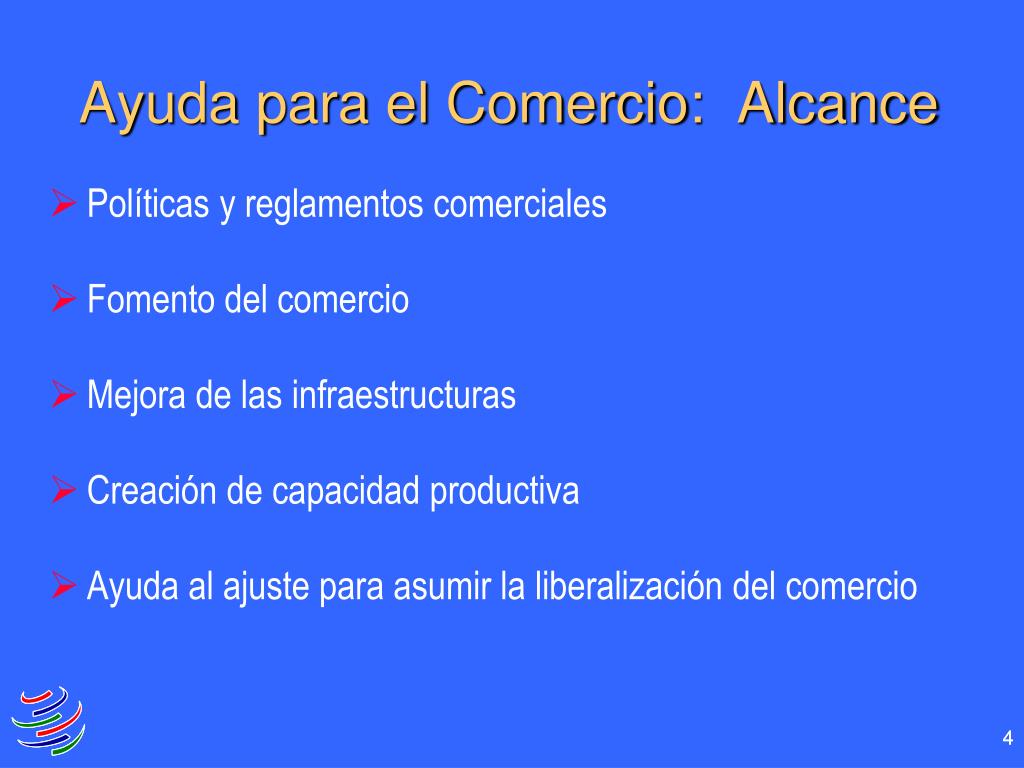 Ayuda para el Comercio:  Alcance

➢ Políticas y reglamentos comerciales

➢ Fomento del comercio

➢ Mejora de las infraestructuras

➢ Creación de capacidad productiva

➢ Ayuda al ajuste para asumir la liberalización del comercio

4